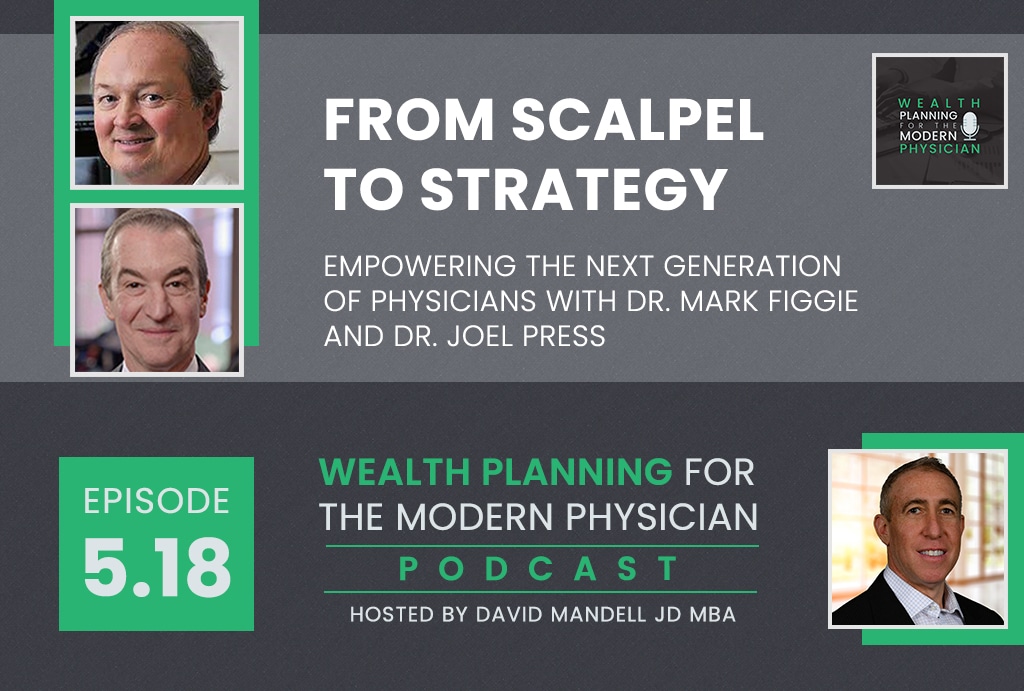 FROM SCALPEL TO STRATEGY

EMPOWERING THE NEXT GENERATION OF PHYSICIANS WITH DR. MARK FIGGIE AND DR. JOEL PRESS

WEALTH PLANNING FOR THE MODERN PHYSICIAN

EPISODE 5.18

WEALTH PLANNING FOR THE MODERN PHYSICIAN

PODCAST

HOSTED BY DAVID MANDELL JD MBA